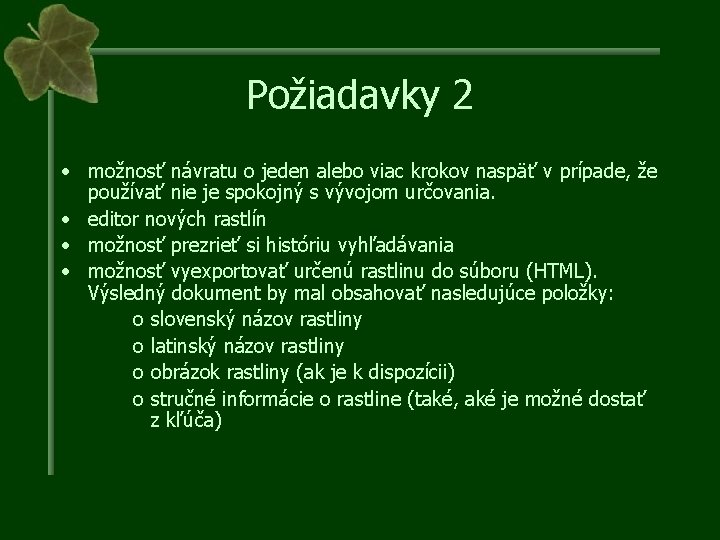 Požiadavky 2

• možnosť návratu o jeden alebo viac krokov naspäť v prípade, že používať nie je spokojný s vývojom určovania.
• editor nových rastlín
• možnosť prezrieť si históriu vyhľadávania
• možnosť vyexportovať určenú rastlinu do súboru (HTML). Výsledný dokument by mal obsahovať nasledujúce položky:
o slovenský názov rastliny
o latinský názov rastliny
o obrázok rastliny (ak je k dispozícii)
o stručné informácie o rastline (také, aké je možné dostať z kľúča)